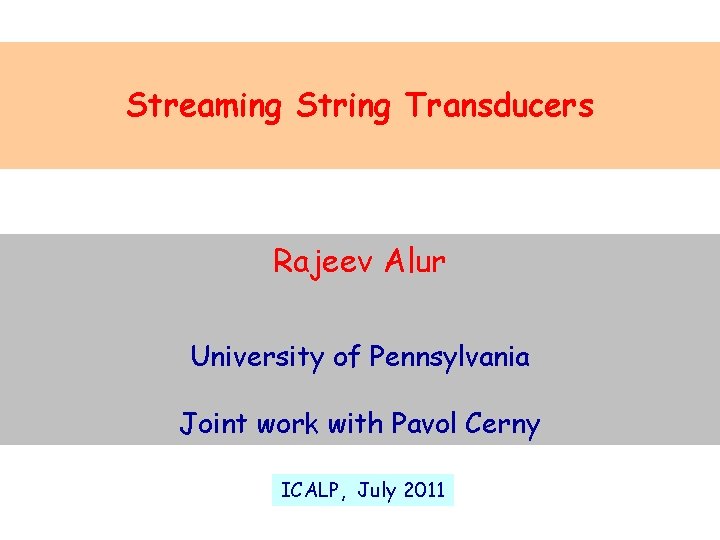 Streaming String Transducers

Rajeev Alur

University of Pennsylvania

Joint work with Pavol Cerny

ICALP, July 2011